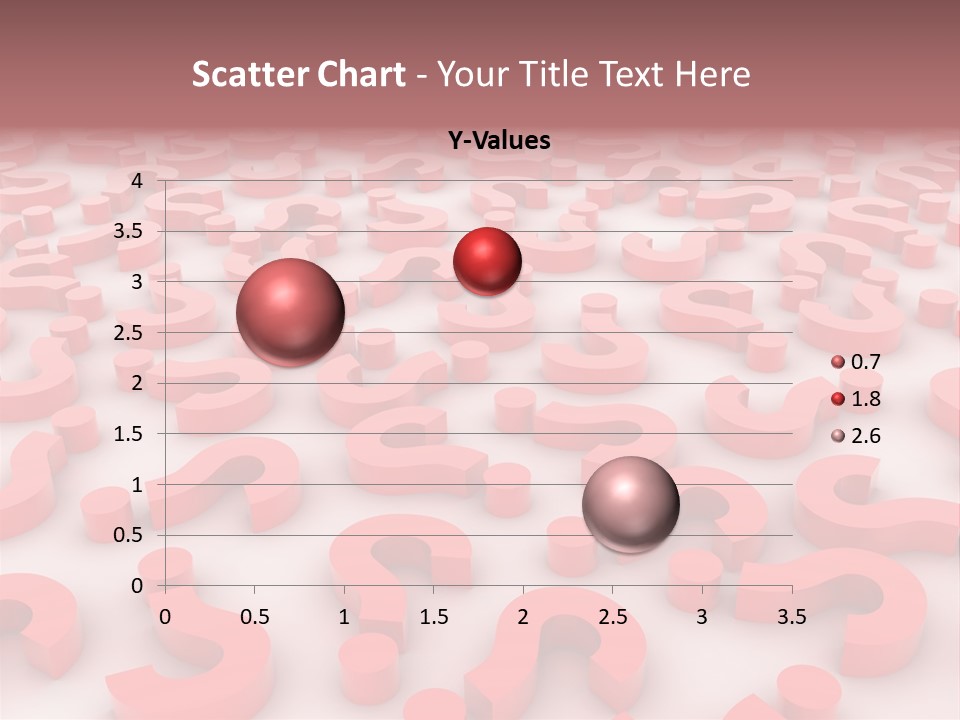 Scatter Chart - Your Title Text Here

Y-Values

4
3.5
3
2.5
2
1.5
1
0.5
0

0 0.5 1 1.5 2 2.5 3 3.5

0.7
1.8
2.6